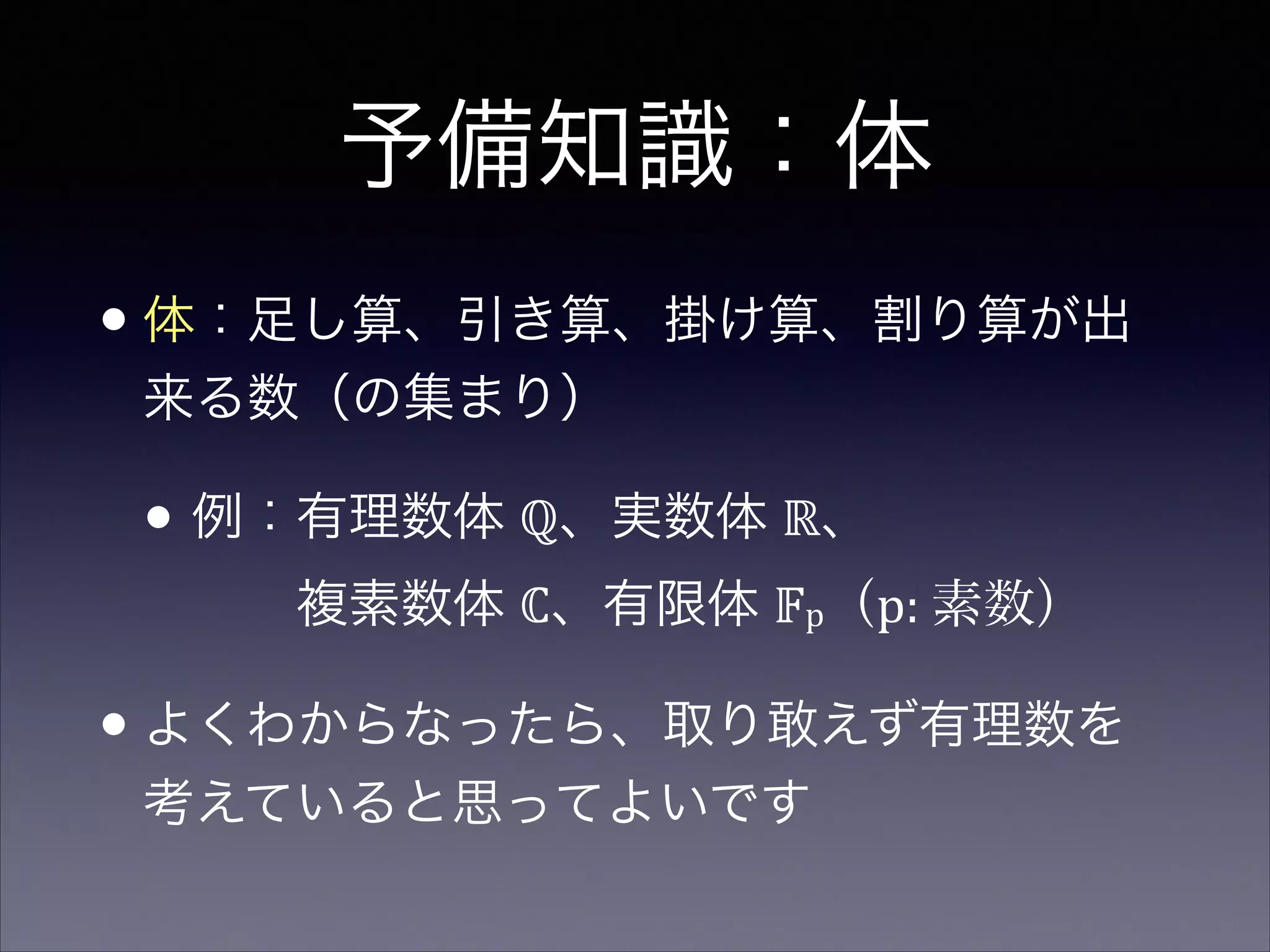 予備知識：体

• 体：足し算、引き算、掛け算、割り算が出来る数（の集まり）

• 例：有理数体 $\mathbb{Q}$、実数体 $\mathbb{R}$、複素数体 $\mathbb{C}$、有限体 $\mathbb{F}_p$（p: 素数）

• よくわからなったら、取り敢えず有理数を考えていると思ってよいです